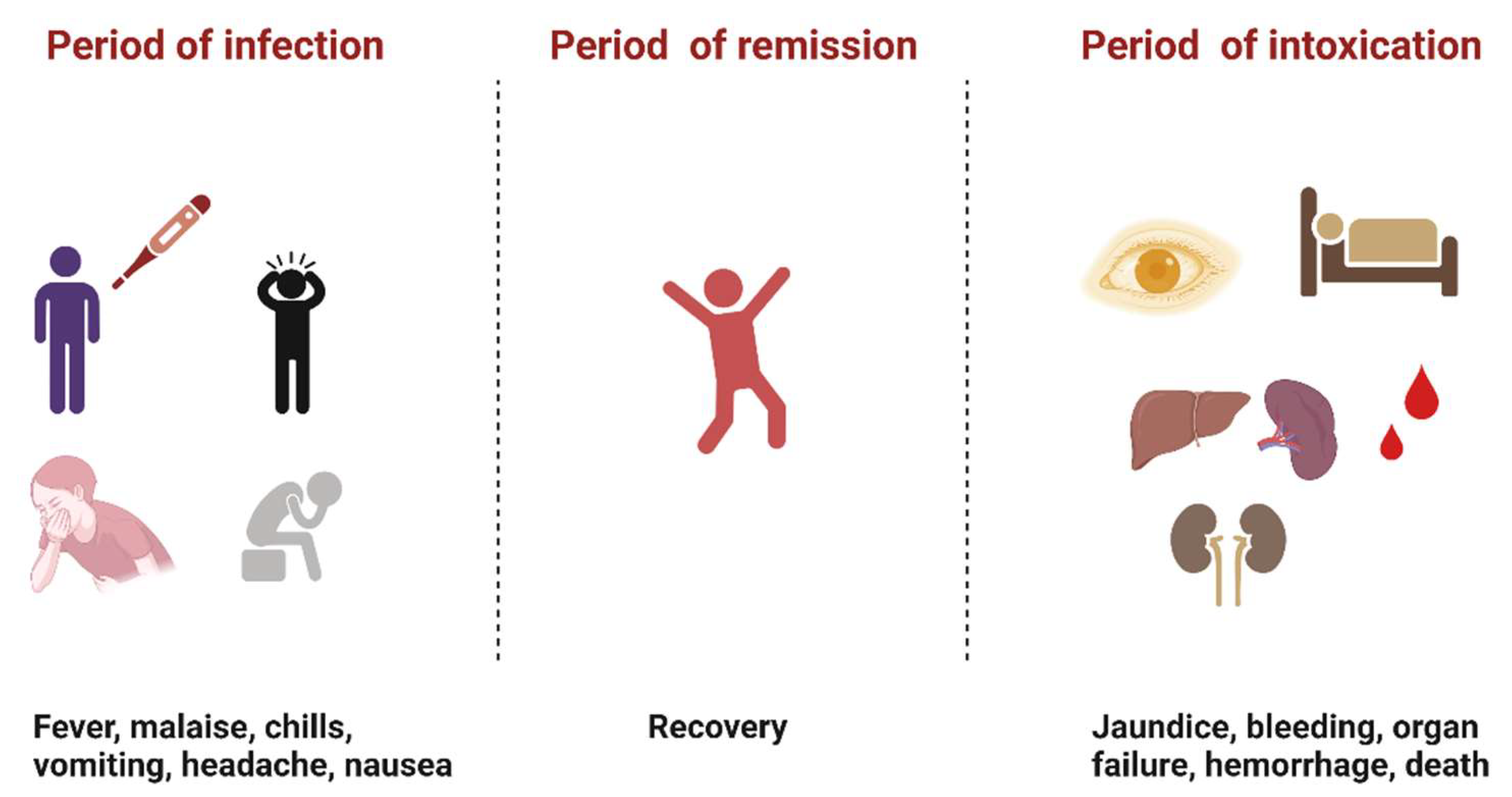 Period of infection

Fever, malaise, chills, vomiting, headache, nausea

Period of remission

Recovery

Period of intoxication

Jaundice, bleeding, organ failure, hemorrhage, death